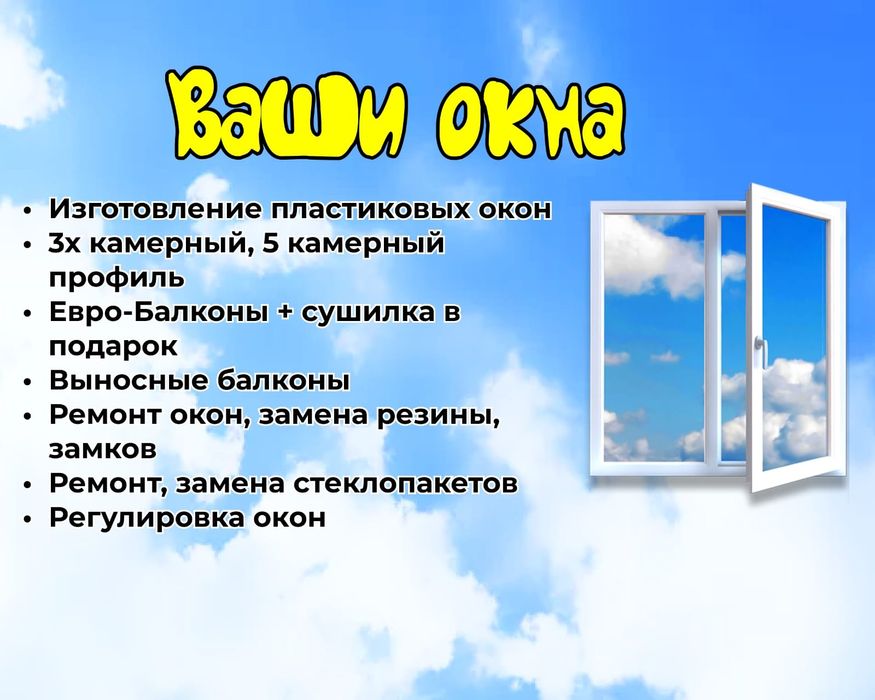 Ваши окна

• Изготовление пластиковых окон
• 3х камерный, 5 камерный профиль
• Евро-Балконы + сушилка в подарок
• Выносные балконы
• Ремонт окон, замена резины, замков
• Ремонт, замена стеклопакетов
• Регулировка окон